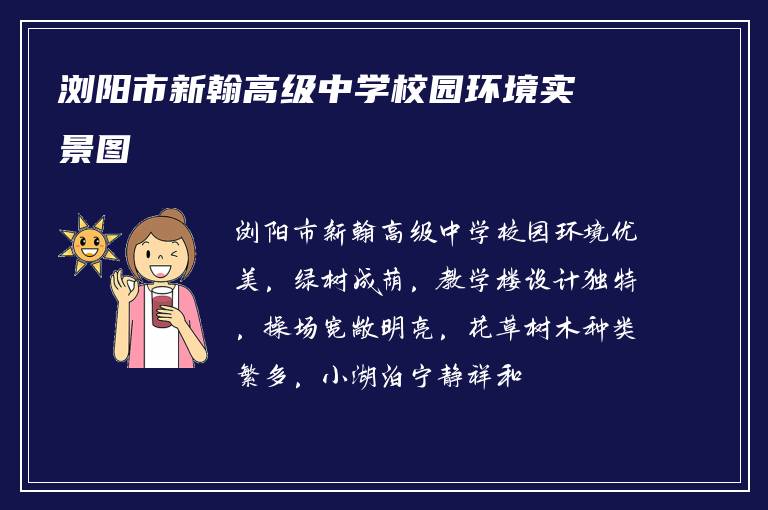 浏阳市新翰高级中学校园环境实景图

浏阳市新翰高级中学校园环境优美，绿树成荫，教学楼设计独特，操场宽敞明亮，花草树木种类繁多，小湖泊宁静祥和